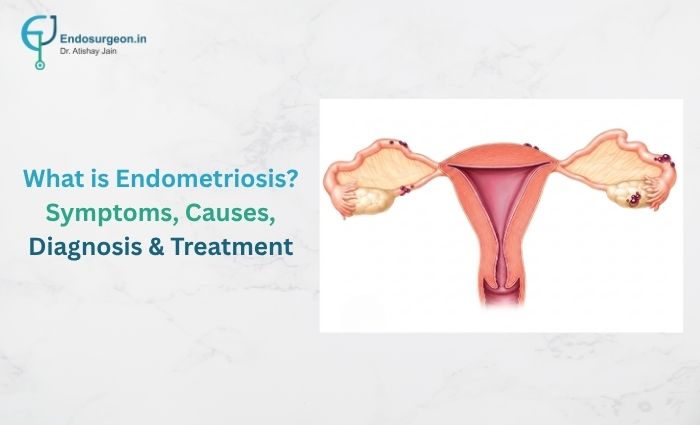 Endosurgeon.in
Dr. Atishay Jain

What is Endometriosis?
Symptoms, Causes,
Diagnosis & Treatment